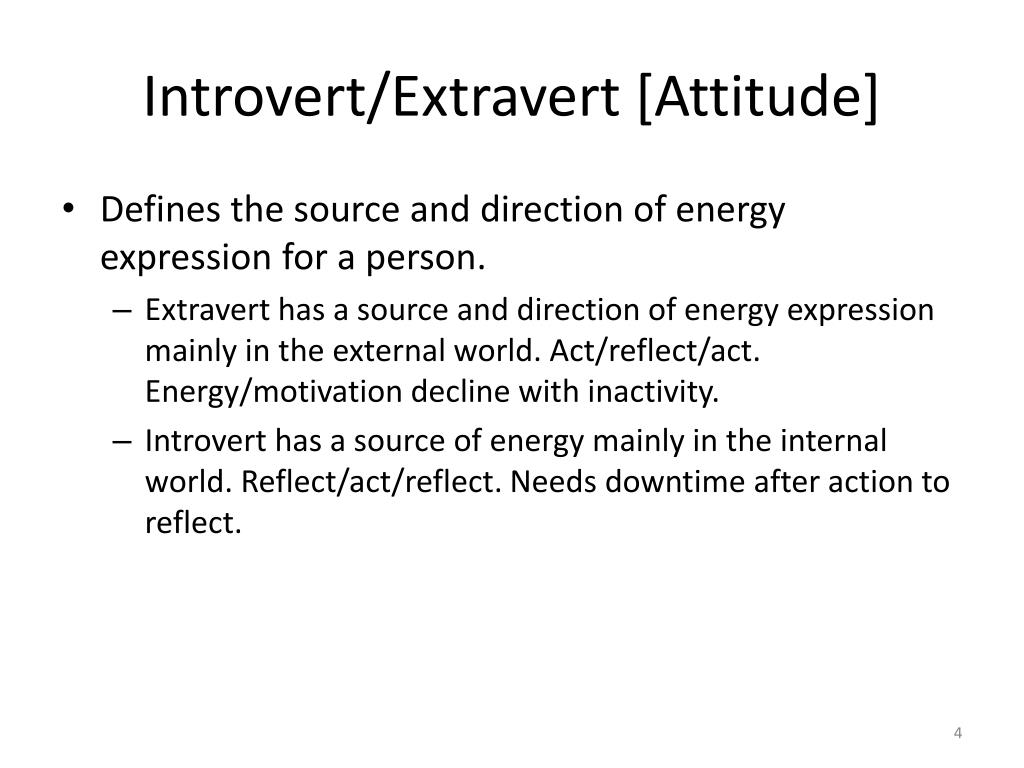 Introvert/Extravert [Attitude]

• Defines the source and direction of energy expression for a person.

– Extravert has a source and direction of energy expression mainly in the external world. Act/reflect/act. Energy/motivation decline with inactivity.

– Introvert has a source of energy mainly in the internal world. Reflect/act/reflect. Needs downtime after action to reflect.

4